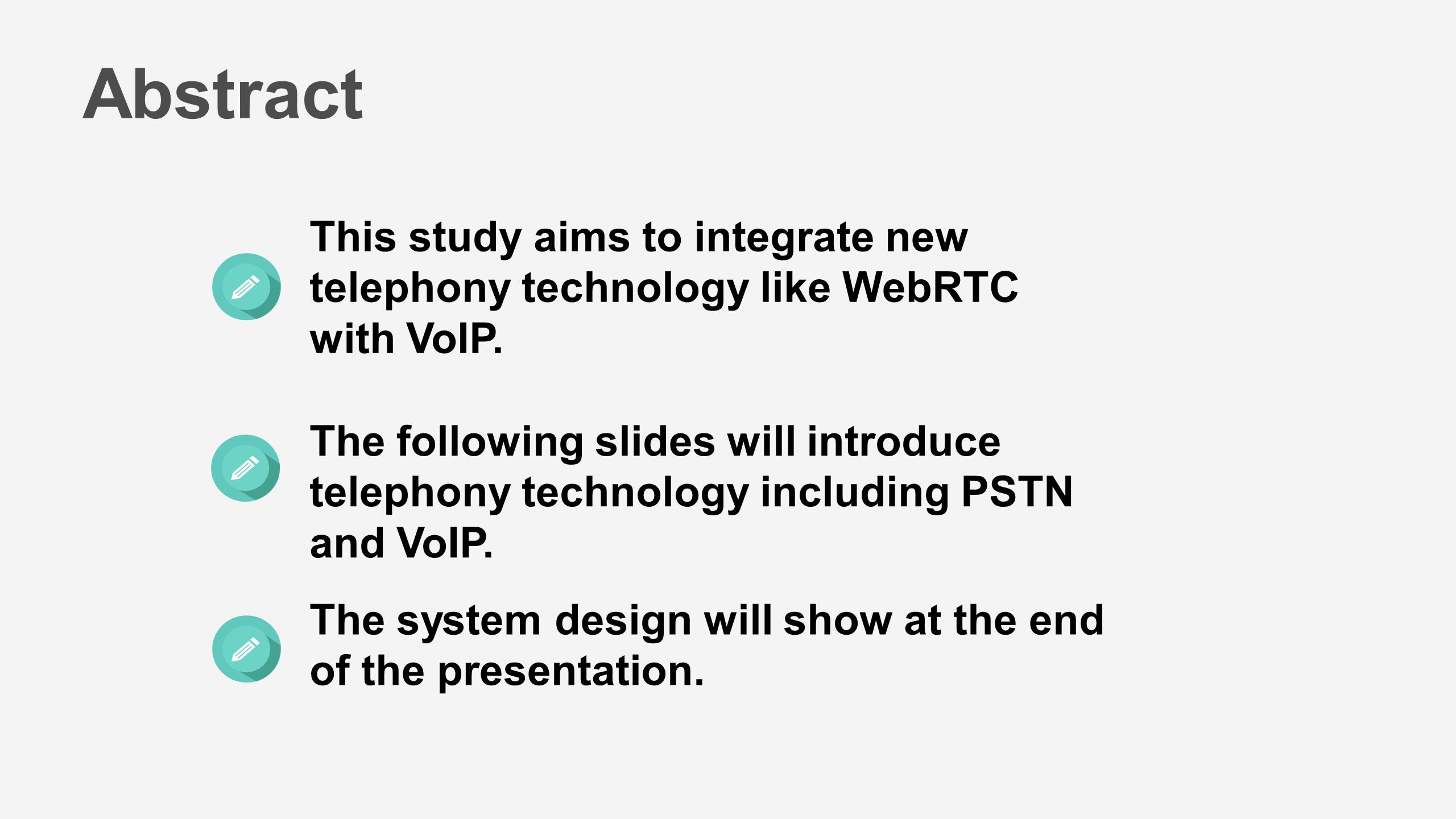 Abstract

This study aims to integrate new telephony technology like WebRTC with VoIP.

The following slides will introduce telephony technology including PSTN and VoIP.

The system design will show at the end of the presentation.